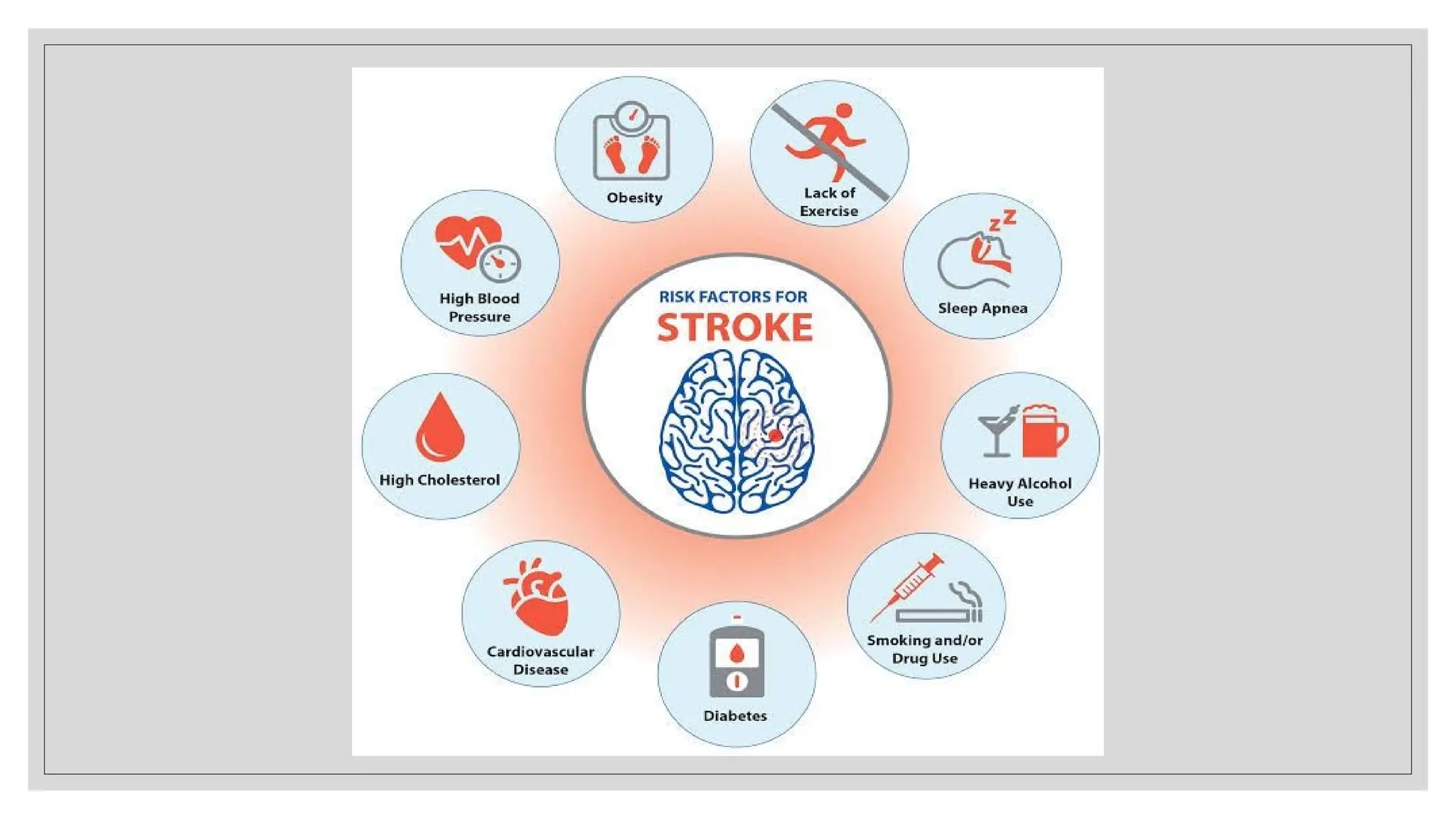 RISK FACTORS FOR
STROKE

Obesity

Lack of Exercise

Sleep Apnea

Heavy Alcohol Use

Smoking and/or Drug Use

Diabetes

Cardiovascular Disease

High Cholesterol

High Blood Pressure